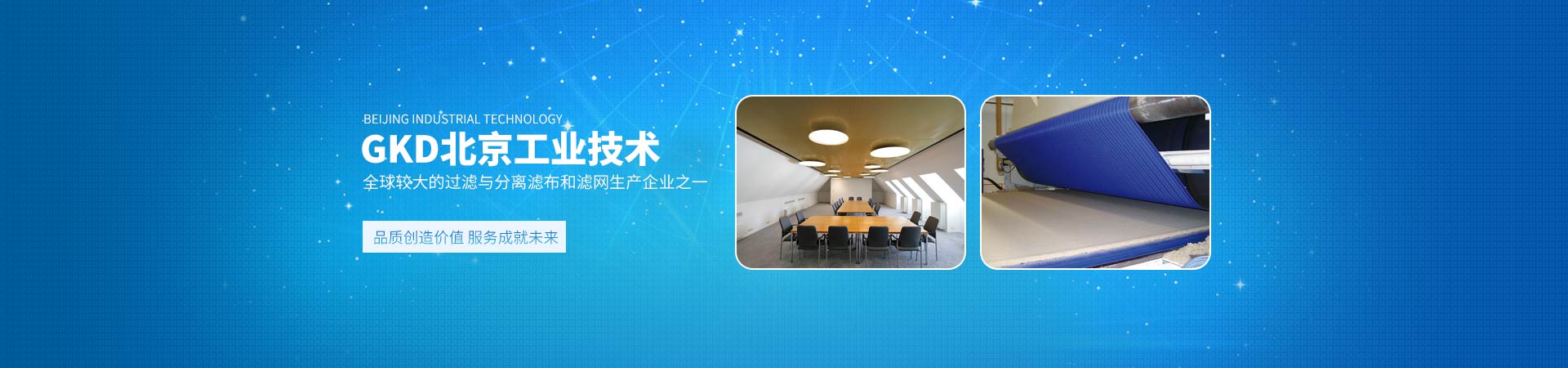 BEIJING INDUSTRIAL TECHNOLOGY

GKD北京工业技术

全球较大的过滤与分离滤布和滤网生产企业之一

品质创造价值 服务成就未来